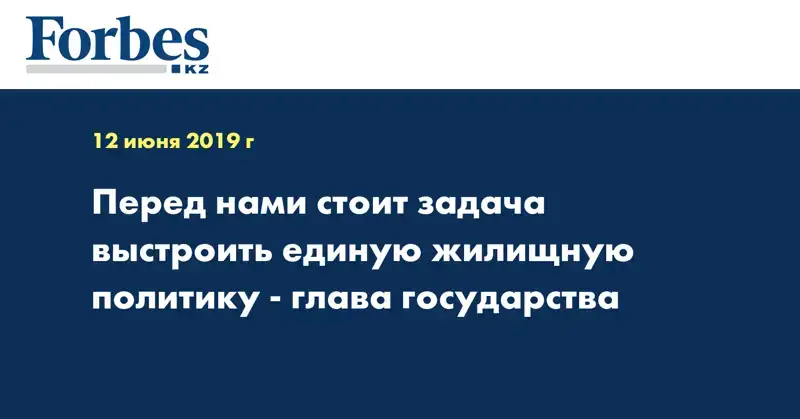 Forbes
KZ

12 июня 2019 г

Перед нами стоит задача выстроить единую жилищную политику - глава государства